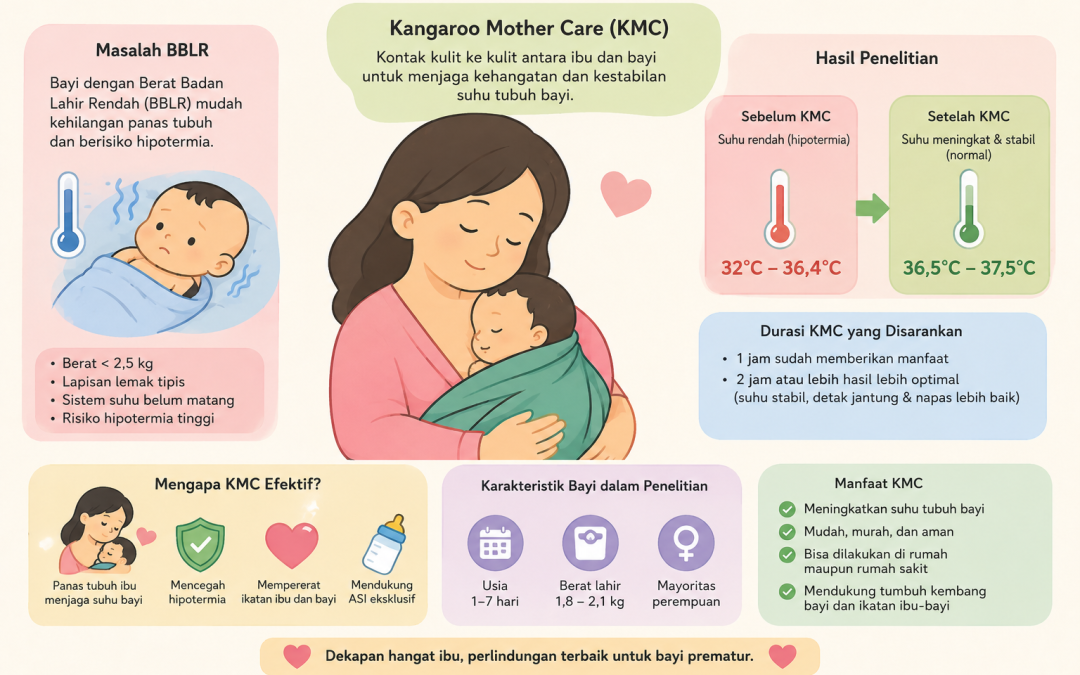 Masalah BBLR

Bayi dengan Berat Badan Lahir Rendah (BBLR) mudah kehilangan panas tubuh dan berisiko hipotermia.

• Berat < 2,5 kg
• Lapisan lemak tipis
• Sistem suhu belum matang
• Risiko hipotermia tinggi

Kangaroo Mother Care (KMC)

Kontak kulit ke kulit antara ibu dan bayi untuk menjaga kehangatan dan kestabilan suhu tubuh bayi.

Hasil Penelitian

Sebelum KMC
Suhu rendah (hipotermia)
32°C – 36,4°C

Setelah KMC
Suhu meningkat & stabil (normal)
36,5°C – 37,5°C

Durasi KMC yang Disarankan

• 1 jam sudah memberikan manfaat
• 2 jam atau lebih hasil lebih optimal (suhu stabil, detak jantung & napas lebih baik)

Mengapa KMC Efektif?

Panas tubuh ibu menjaga suhu bayi
Mencegah hipotermia
Mempererat ikatan ibu dan bayi
Mendukung ASI eksklusif

Karakteristik Bayi dalam Penelitian

Usia 1–7 hari
Berat lahir 1,8 – 2,1 kg
Mayoritas perempuan

Manfaat KMC

Meningkatkan suhu tubuh bayi
Mudah, murah, dan aman
Bisa dilakukan di rumah maupun rumah sakit
Mendukung tumbuh kembang bayi dan ikatan ibu-bayi

Dekapan hangat ibu, perlindungan terbaik untuk bayi prematur.